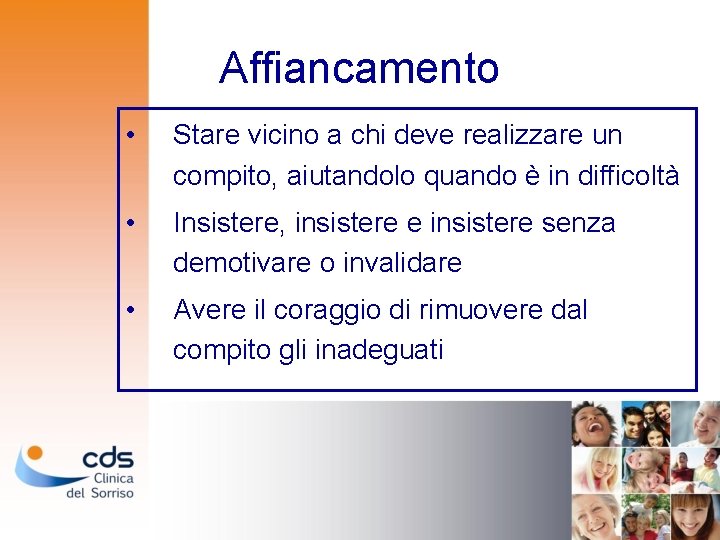 Affiancamento

• Stare vicino a chi deve realizzare un compito, aiutandolo quando è in difficoltà

• Insistere, insistere e insistere senza demotivare o invalidare

• Avere il coraggio di rimuovere dal compito gli inadeguati

cds
Clinica
del Sorriso